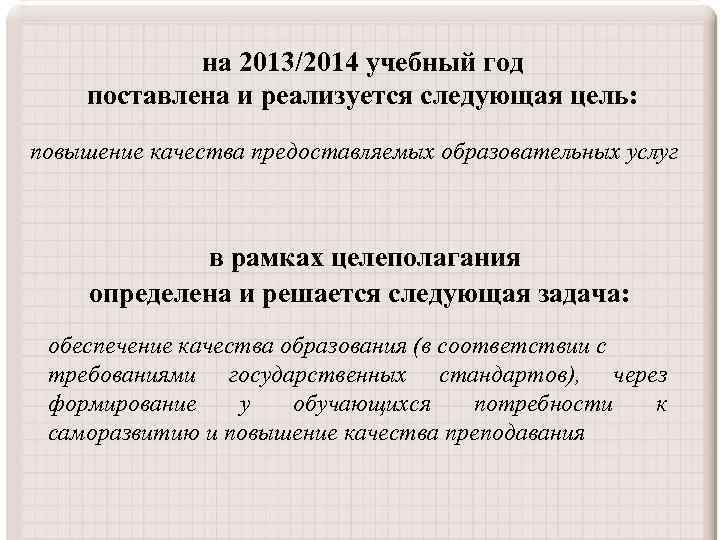 на 2013/2014 учебный год
поставлена и реализуется следующая цель:

повышение качества предоставляемых образовательных услуг

в рамках целеполагания
определена и решается следующая задача:

обеспечение качества образования (в соответствии с требованиями государственных стандартов), через формирование у обучающихся потребности к саморазвитию и повышение качества преподавания